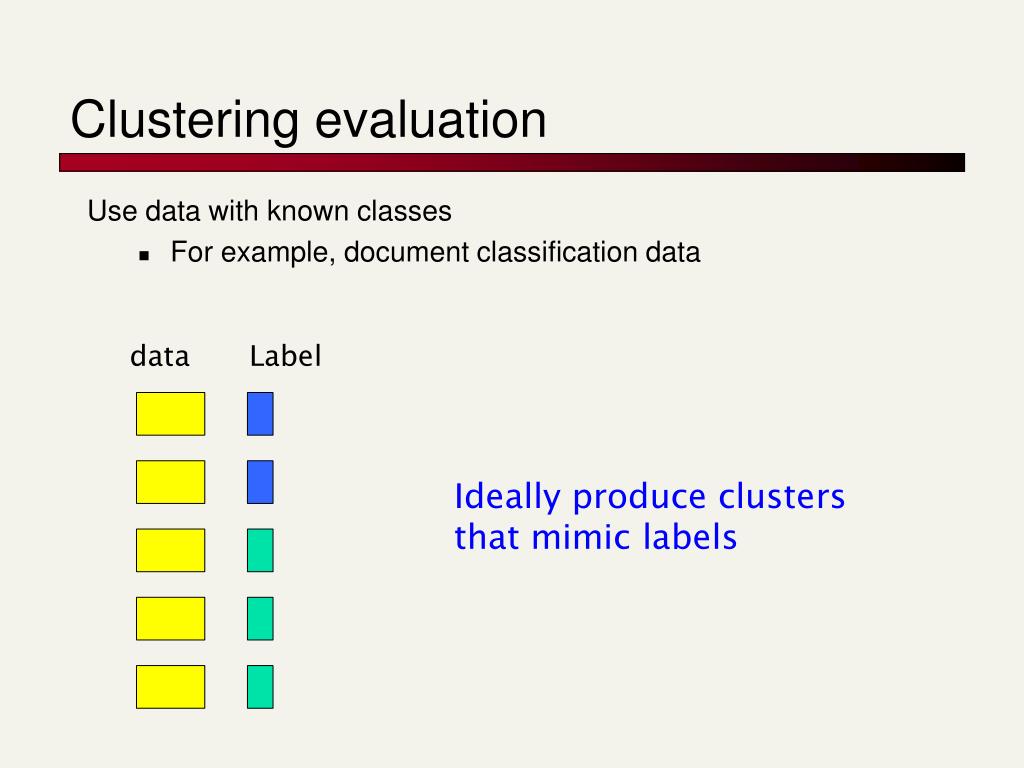 Clustering evaluation

Use data with known classes

For example, document classification data

data Label

Ideally produce clusters that mimic labels